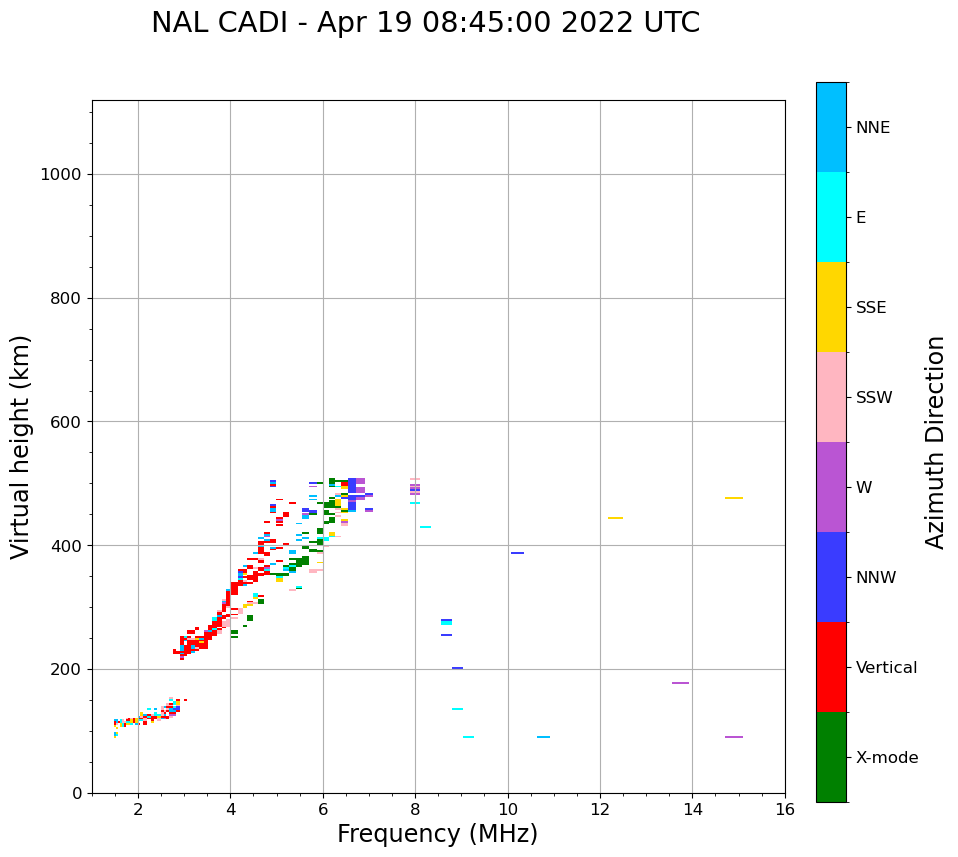 NAL CADI - Apr 19 08:45:00 2022 UTC

Virtual height (km)

1000
800
600
400
200
0

2
4
6
8
10
12
14
16

Frequency (MHz)

NNE
E
SSE
SSW
W
NNW
Vertical
X-mode

Azimuth Direction